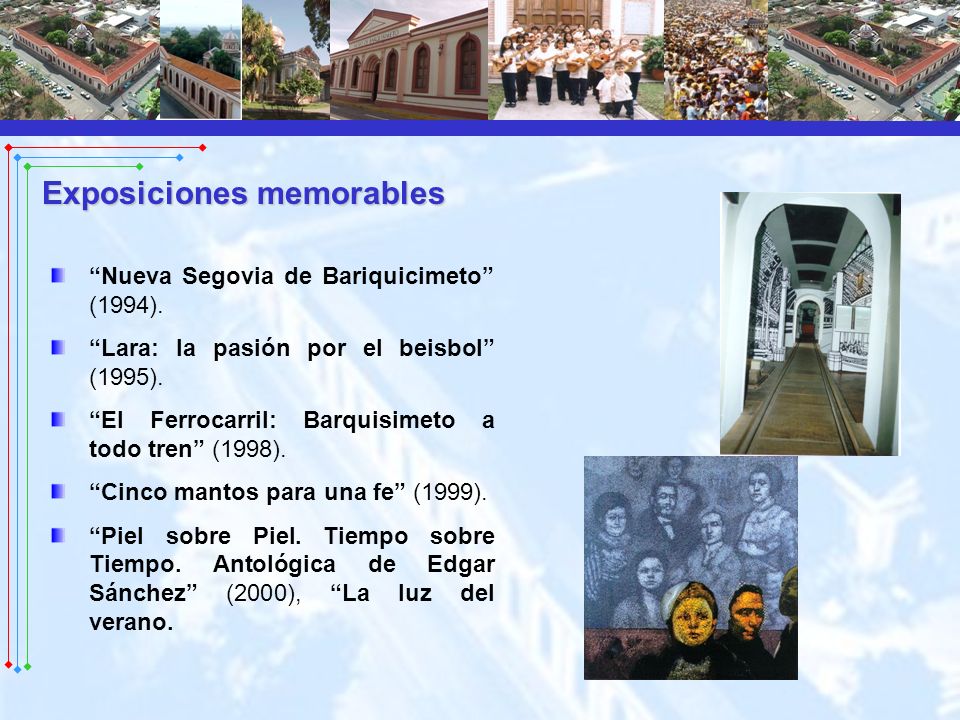 Exposiciones memorables

“Nueva Segovia de Bariquicimeto” (1994).

“Lara: la pasión por el beisbol” (1995).

“El Ferrocarril: Barquisimeto a todo tren” (1998).

“Cinco mantos para una fe” (1999).

“Piel sobre Piel. Tiempo sobre Tiempo. Antológica de Edgar Sánchez” (2000), “La luz del verano.